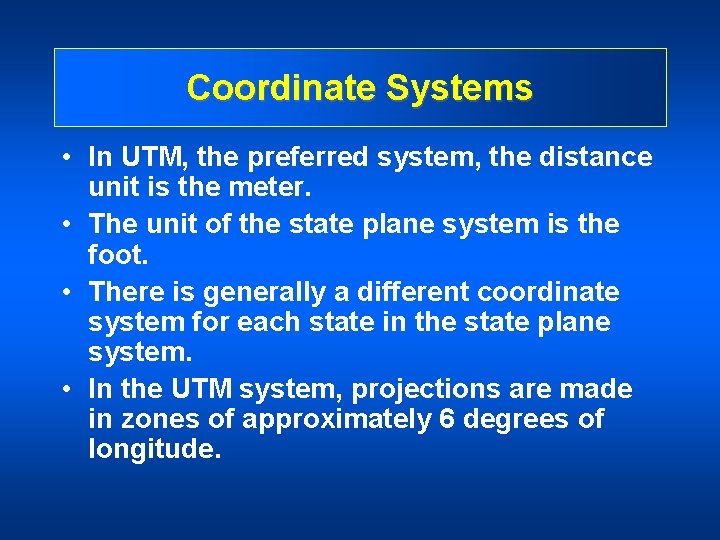 Coordinate Systems

• In UTM, the preferred system, the distance unit is the meter.

• The unit of the state plane system is the foot.

• There is generally a different coordinate system for each state in the state plane system.

• In the UTM system, projections are made in zones of approximately 6 degrees of longitude.